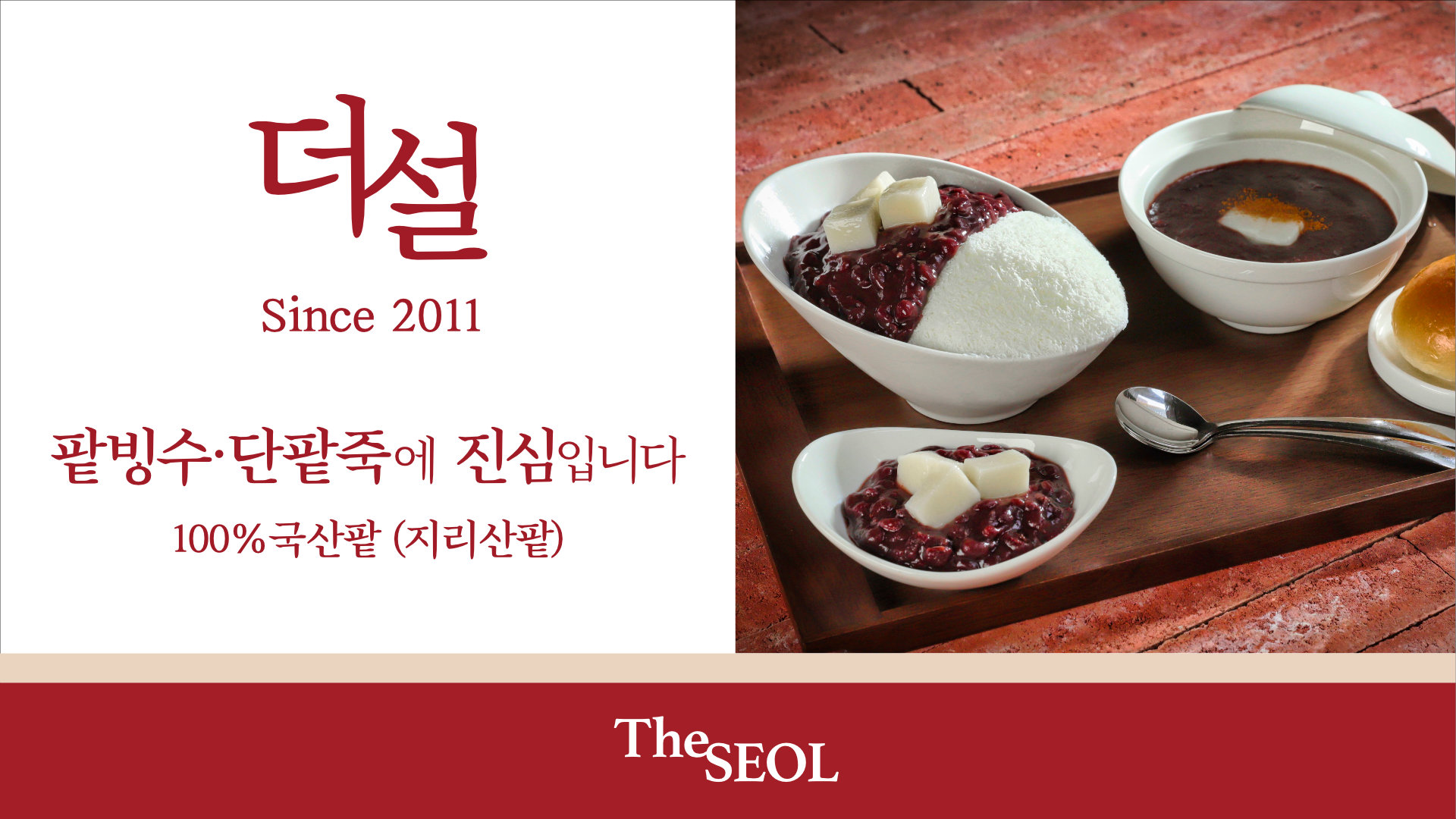 더설

Since 2011

팥빙수·단팥죽에 진심입니다

100%국산팥 (지리산팥)

The SEOL